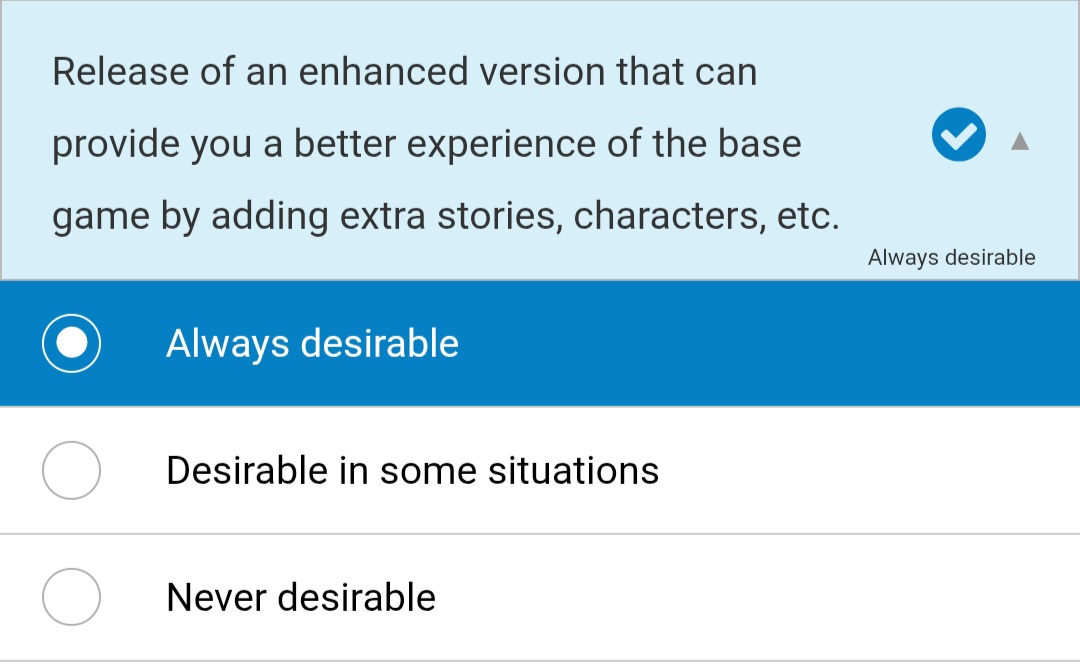 Release of an enhanced version that can provide you a better experience of the base game by adding extra stories, characters, etc.

Always desirable

Always desirable

Desirable in some situations

Never desirable